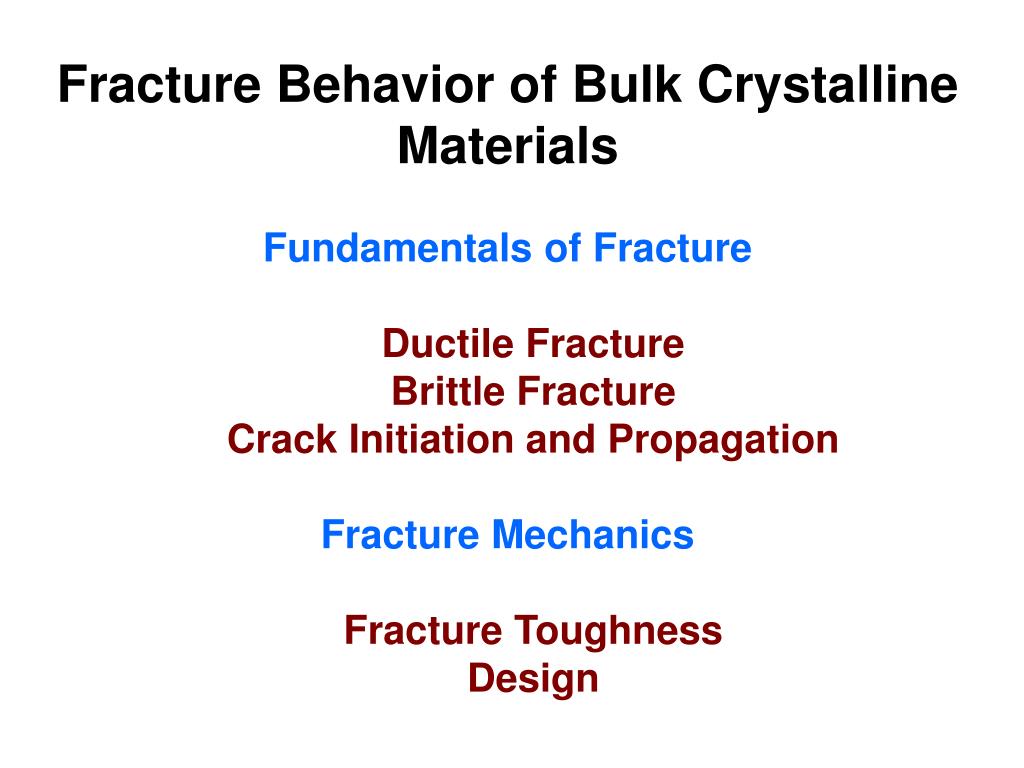 Fracture Behavior of Bulk Crystalline Materials

Fundamentals of Fracture

Ductile Fracture
Brittle Fracture
Crack Initiation and Propagation

Fracture Mechanics

Fracture Toughness
Design